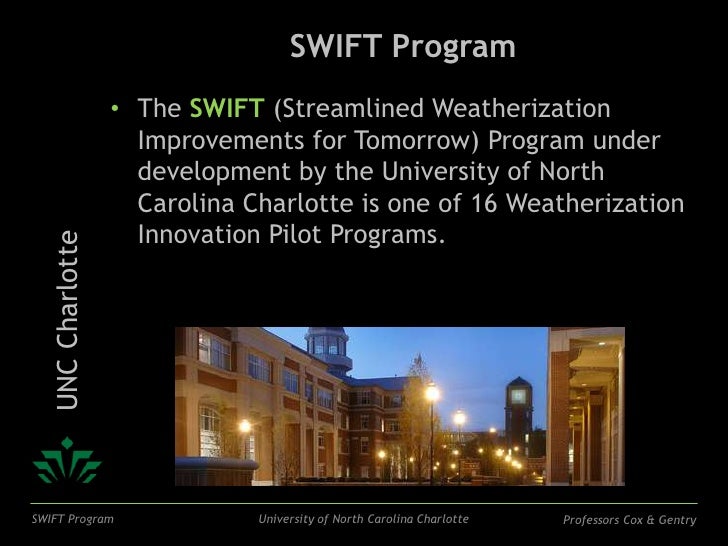 SWIFT Program

• The SWIFT (Streamlined Weatherization Improvements for Tomorrow) Program under development by the University of North Carolina Charlotte is one of 16 Weatherization Innovation Pilot Programs.

UNC Charlotte

SWIFT Program

University of North Carolina Charlotte

Professors Cox & Gentry